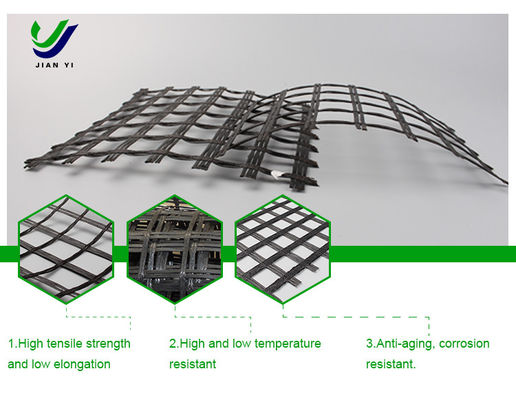 JIAN YI

1.High tensile strength and low elongation

2.High and low temperature resistant

3.Anti-aging, corrosion resistant.